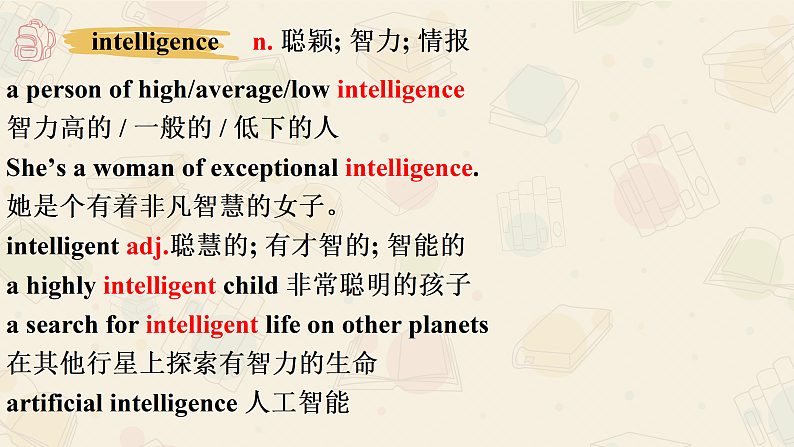 intelligence n. 聪颖; 智力; 情报

a person of high/average/low intelligence
智力高的 / 一般的 / 低下的人

She’s a woman of exceptional intelligence.
她是个有着非凡智慧的女子。

intelligent adj.聪慧的; 有才智的; 智能的

a highly intelligent child 非常聪明的孩子

a search for intelligent life on other planets
在其他行星上探索有智力的生命

artificial intelligence 人工智能